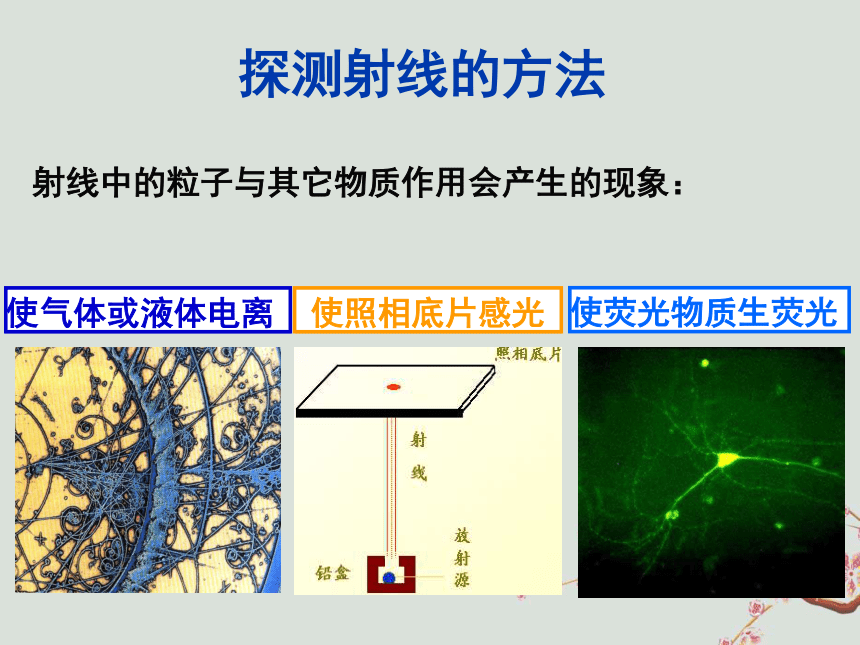 探测射线的方法

射线中的粒子与其它物质作用会产生的现象：

使气体或液体电离

使照相底片感光

使荧光物质生荧光

照相底片

射线

放射源

铅盒